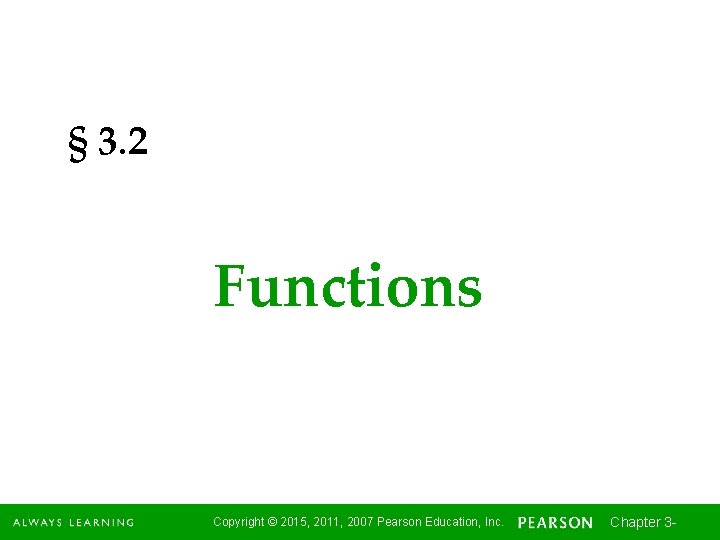 § 3.2

Functions

ALWAYS LEARNING Copyright © 2015, 2011, 2007 Pearson Education, Inc. PEARSON Chapter 3-